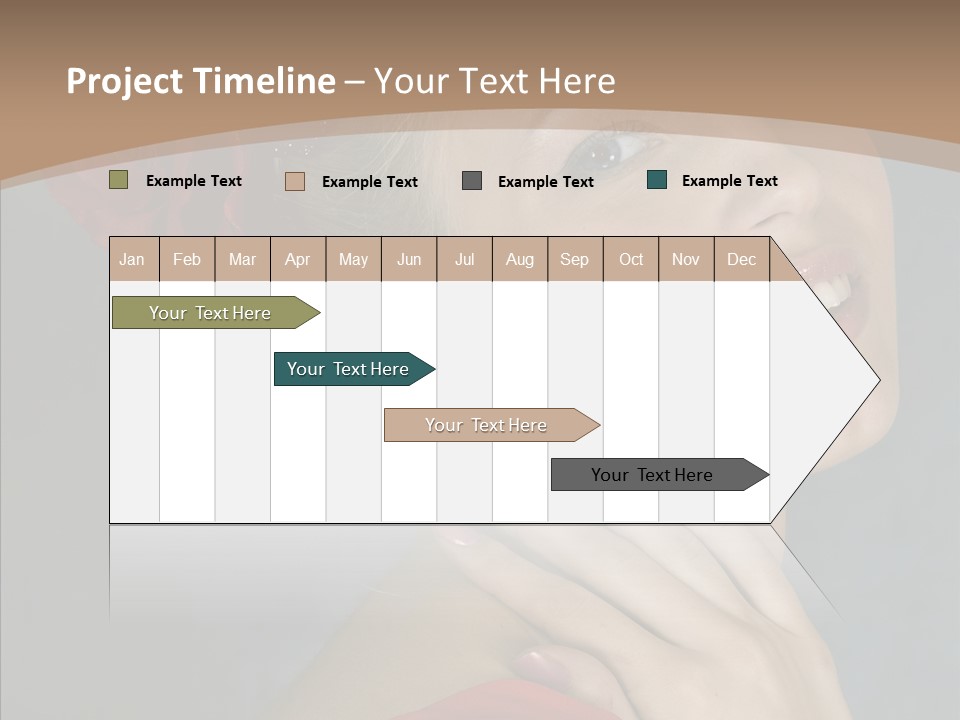 Project Timeline – Your Text Here

Example Text Example Text Example Text Example Text

| Jan | Feb | Mar | Apr | May | Jun | Jul | Aug | Sep | Oct | Nov | Dec |
|---|---|---|---|---|---|---|---|---|---|---|---|

Your Text Here

Your Text Here

Your Text Here

Your Text Here